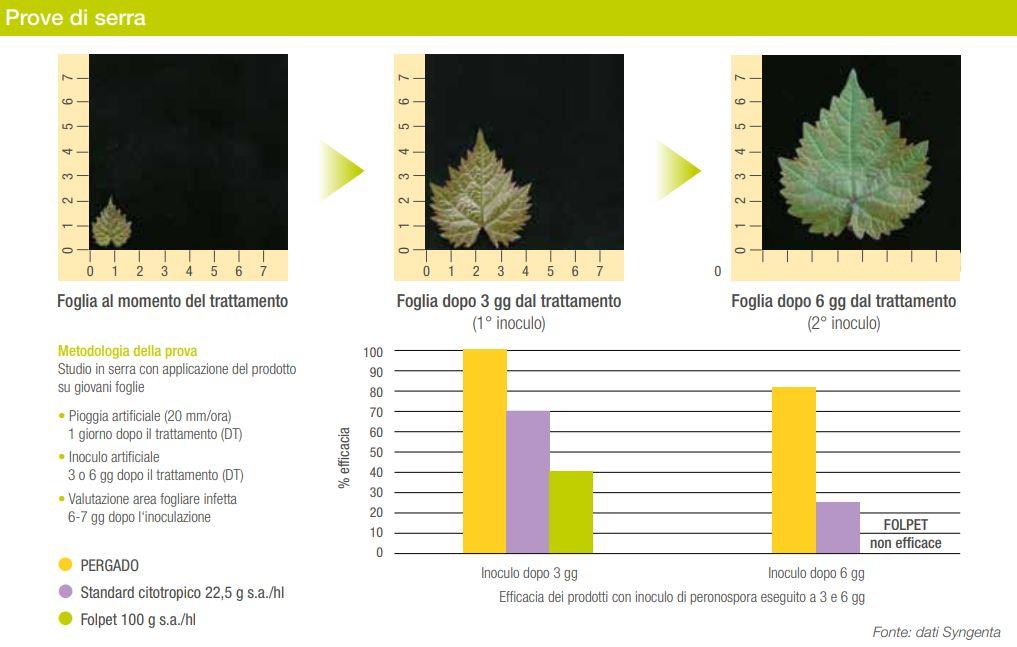 Prove di serra

7
6
5
4
3
2
1
0
0 1 2 3 4 5 6 7

Foglia al momento del trattamento

7
6
5
4
3
2
1
0
0 1 2 3 4 5 6 7

Foglia dopo 3 gg dal trattamento
(1° inoculo)

7
6
5
4
3
2
1
0
0

Foglia dopo 6 gg dal trattamento
(2° inoculo)

Metodologia della prova
Studio in serra con applicazione del prodotto su giovani foglie

• Pioggia artificiale (20 mm/ora) 1 giorno dopo il trattamento (DT)
• Inoculo artificiale 3 o 6 gg dopo il trattamento (DT)
• Valutazione area fogliare infetta 6-7 gg dopo l'inoculazione

PERGADO
Standard citotropico 22,5 g s.a./hl
Folpet 100 g s.a./hl

% efficacia
100
90
80
70
60
50
40
30
20
10
0

FOLPET
non efficace

Inoculo dopo 3 gg
Inoculo dopo 6 gg
Efficacia dei prodotti con inoculo di peronospora eseguito a 3 e 6 gg

Fonte: dati Syngenta